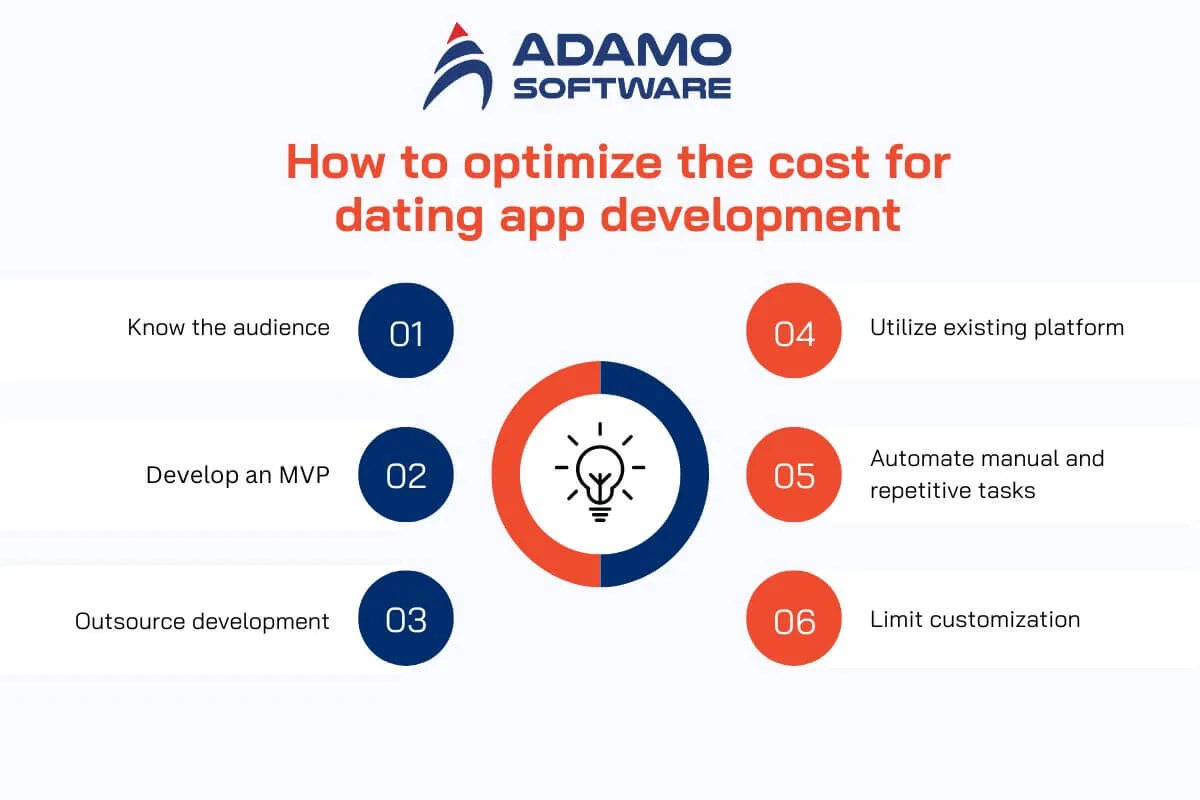 ADAMO SOFTWARE

How to optimize the cost for dating app development

Know the audience 01

Develop an MVP 02

Outsource development 03

04 Utilize existing platform

05 Automate manual and repetitive tasks

06 Limit customization